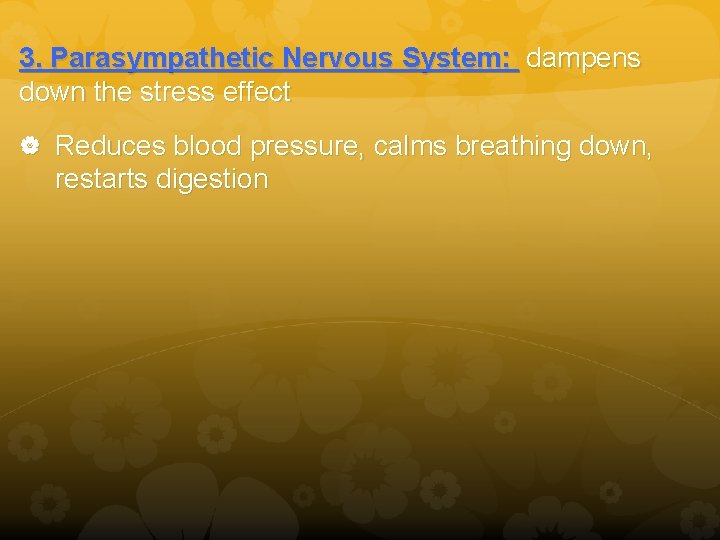 3. Parasympathetic Nervous System: dampens down the stress effect

Reduces blood pressure, calms breathing down, restarts digestion